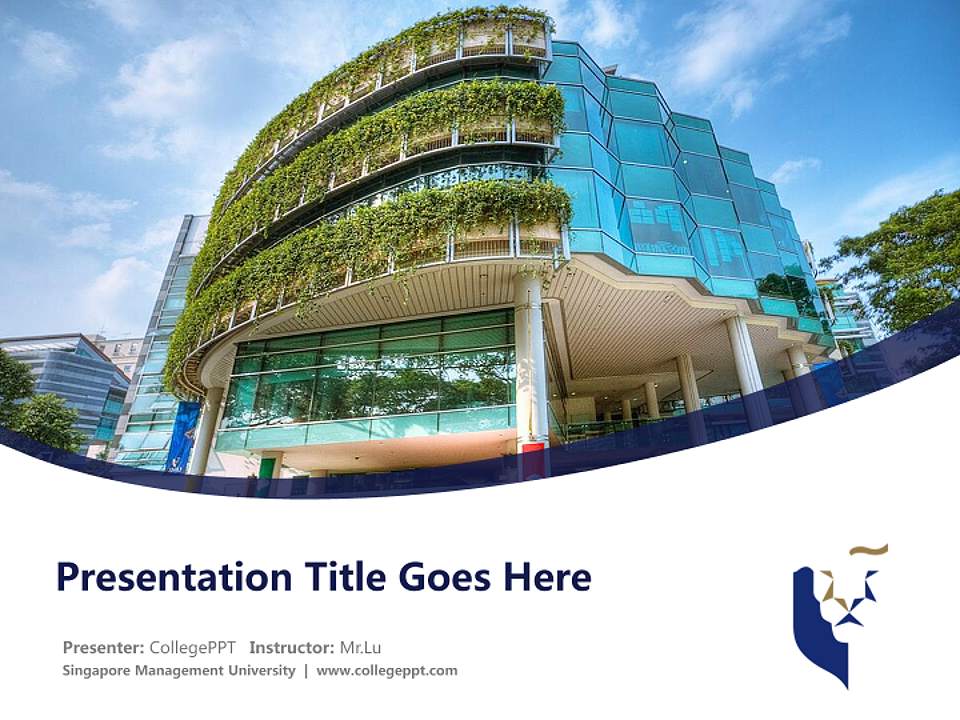 Presentation Title Goes Here

Presenter: CollegePPT Instructor: Mr.Lu
Singapore Management University | www.collegeppt.com